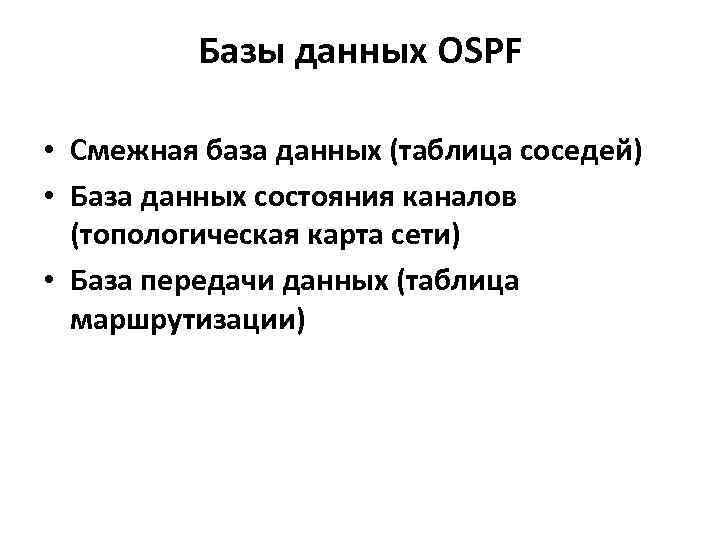 Базы данных OSPF

• Смежная база данных (таблица соседей)
• База данных состояния каналов (топологическая карта сети)
• База передачи данных (таблица маршрутизации)